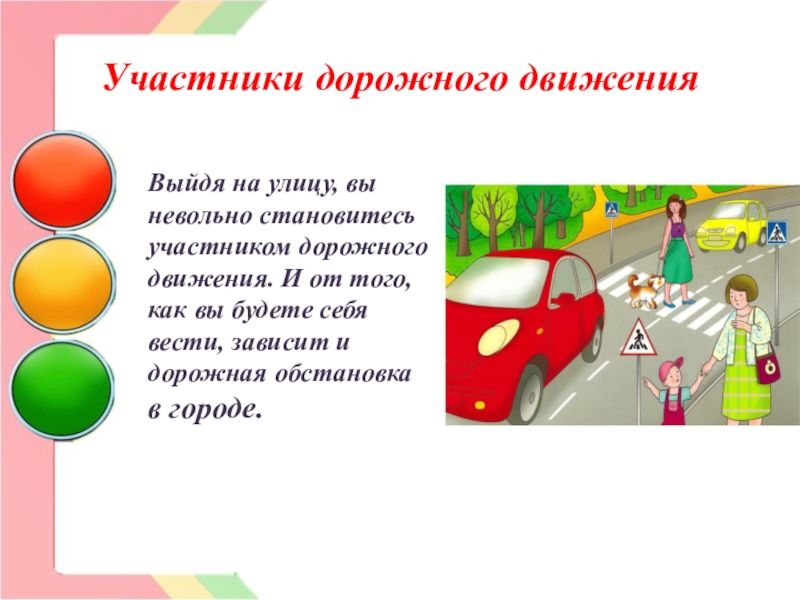 Участники дорожного движения

Выйдя на улицу, вы невольно становитесь участником дорожного движения. И от того, как вы будете себя вести, зависит и дорожная обстановка в городе.